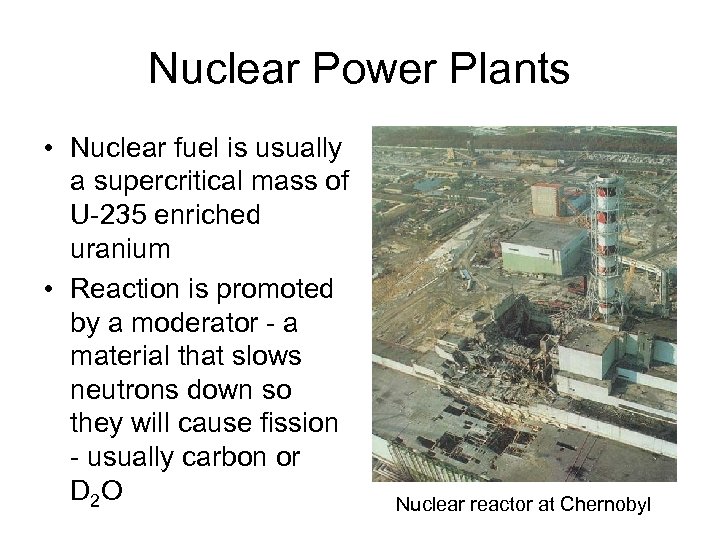 Nuclear Power Plants

• Nuclear fuel is usually a supercritical mass of U-235 enriched uranium

• Reaction is promoted by a moderator - a material that slows neutrons down so they will cause fission - usually carbon or $D_2O$

Nuclear reactor at Chernobyl